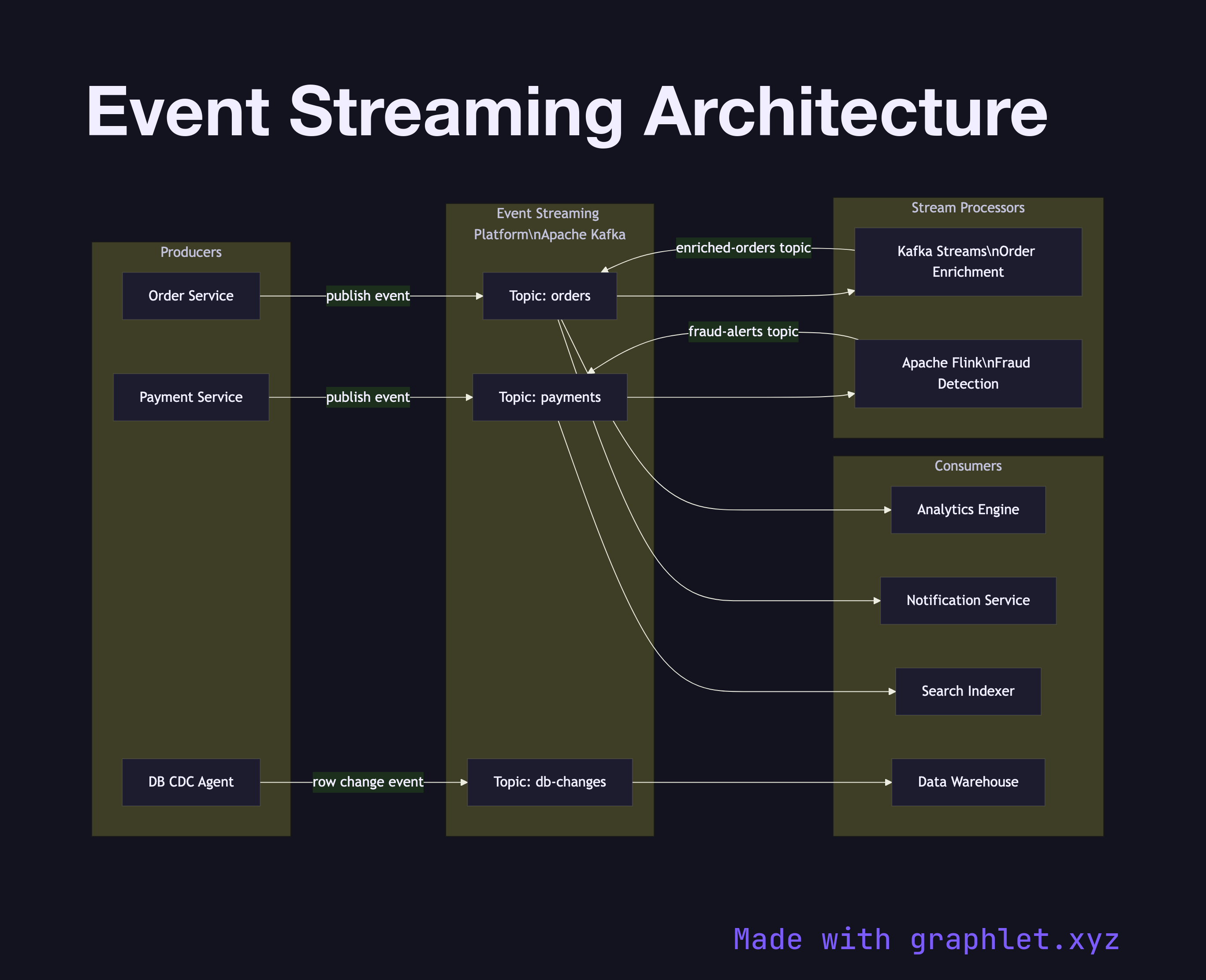 Event Streaming Architecture

Producers

Order Service

Payment Service

DB CDC Agent

publish event

publish event

row change event

Event Streaming Platform\nApache Kafka

Topic: orders

Topic: payments

Topic: db-changes

enriched-orders topic

fraud-alerts topic

Stream Processors

Kafka Streams\nOrder Enrichment

Apache Flink\nFraud Detection

Consumers

Analytics Engine

Notification Service

Search Indexer

Data Warehouse

Made with graphlet.xyz